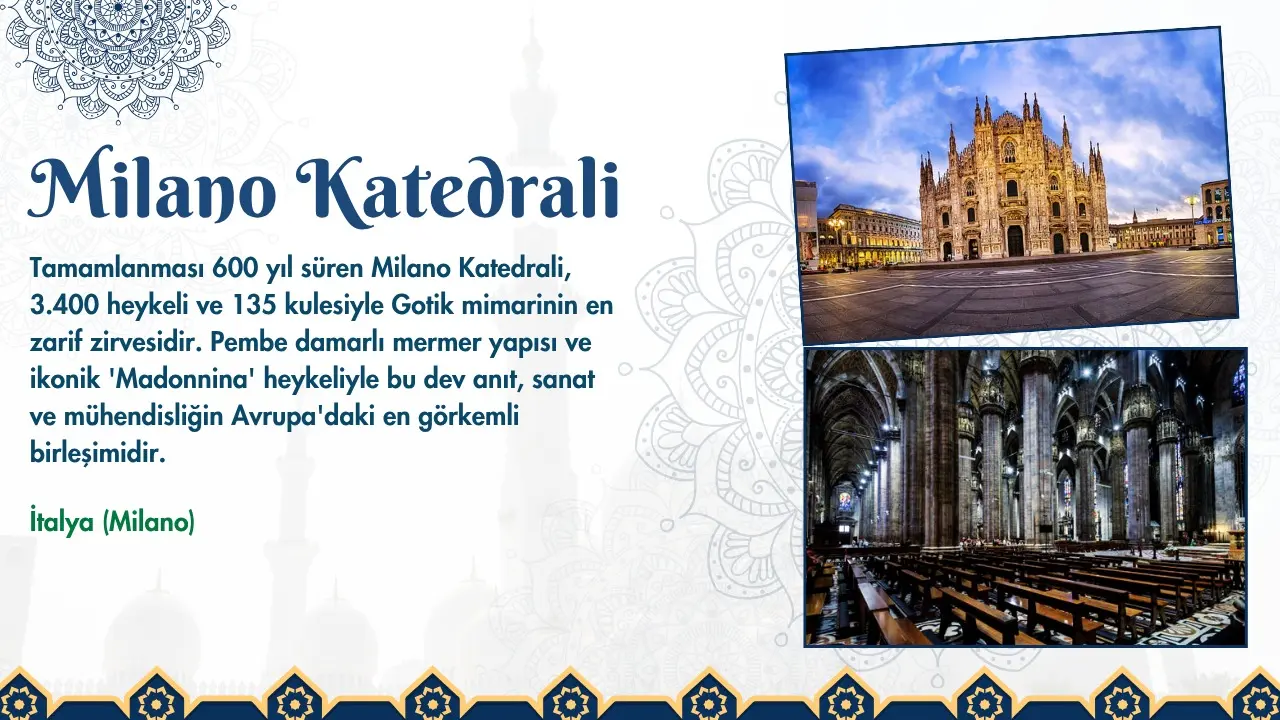 Milano Katedrali

Tamamlanması 600 yıl süren Milano Katedrali, 3.400 heykeli ve 135 kulesiyle Gotik mimarinin en zarif zirvesidir. Pembe damarlı mermer yapısı ve ikonik 'Madonnina' heykeliyle bu dev anıt, sanat ve mühendisliğin Avrupa'daki en görkemli birleşimidir.

İtalya (Milano)